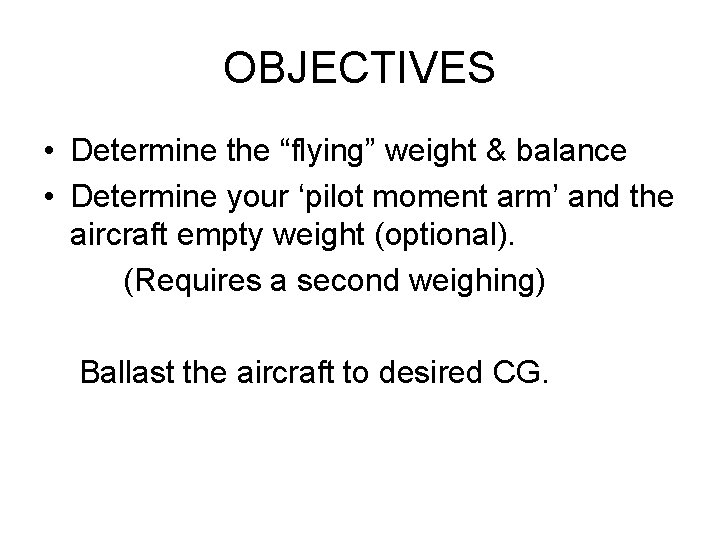 OBJECTIVES

• Determine the “flying” weight & balance
• Determine your ‘pilot moment arm’ and the aircraft empty weight (optional).

(Requires a second weighing)

Ballast the aircraft to desired CG.